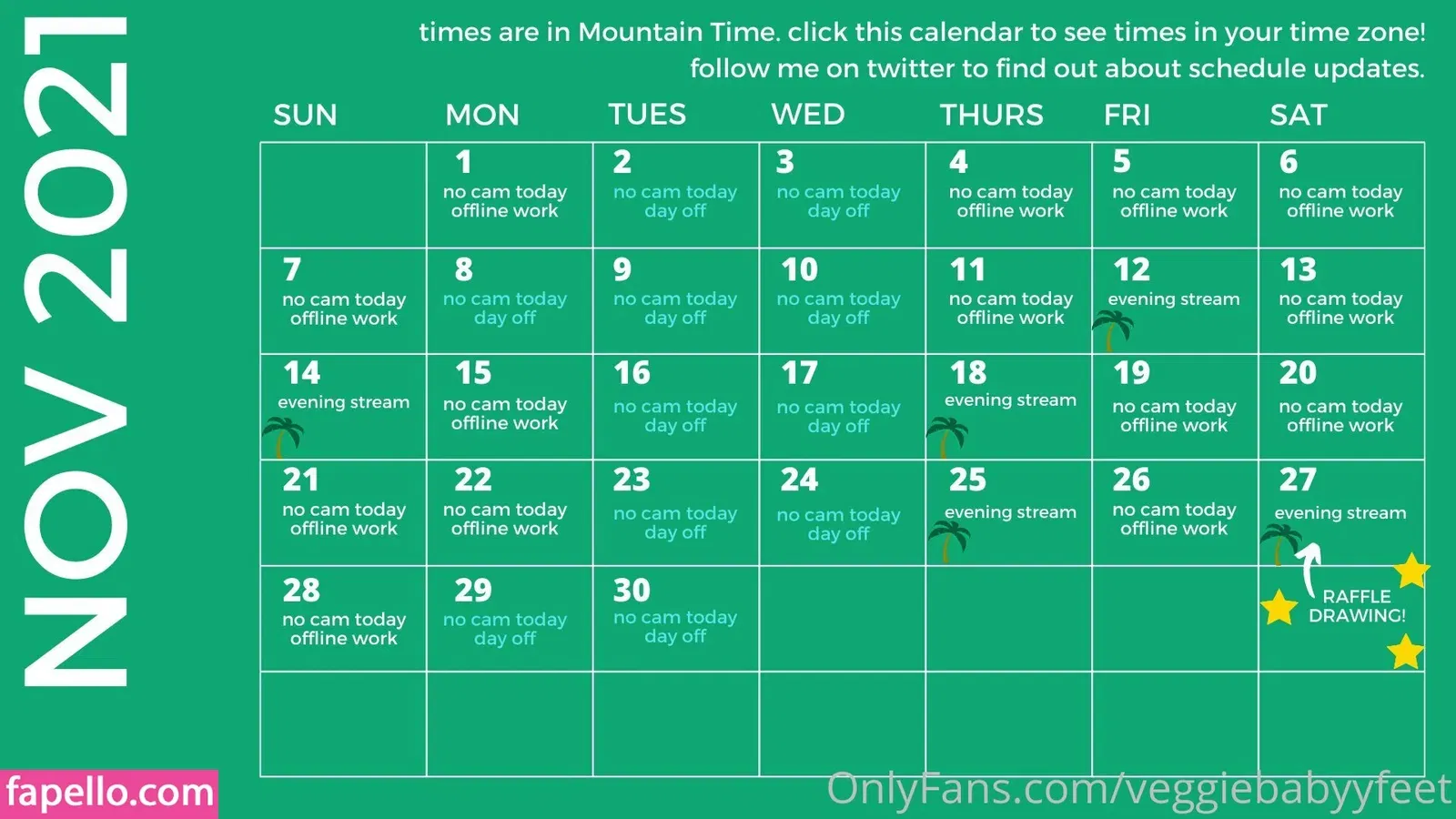 NOV 2021

times are in Mountain Time. click this calendar to see times in your time zone!
follow me on twitter to find out about schedule updates.

| SUN | MON | TUES | WED | THURS | FRI | SAT |
|---|---|---|---|---|---|---|
| | 1 no cam today offline work | 2 no cam today day off | 3 no cam today day off | 4 no cam today offline work | 5 no cam today offline work | 6 no cam today offline work |
| 7 no cam today offline work | 8 no cam today day off | 9 no cam today day off | 10 no cam today day off | 11 no cam today offline work | 12 evening stream | 13 no cam today offline work |
| 14 evening stream | 15 no cam today offline work | 16 no cam today day off | 17 no cam today day off | 18 evening stream | 19 no cam today offline work | 20 no cam today offline work |
| 21 no cam today offline work | 22 no cam today offline work | 23 no cam today day off | 24 no cam today day off | 25 evening stream | 26 no cam today offline work | 27 evening stream |
| 28 no cam today offline work | 29 no cam today day off | 30 no cam today day off | | | | RAFFLE DRAWING! |
| | | | | | | |

fapello.com

OnlyFans.com/veggiebabyyfeet